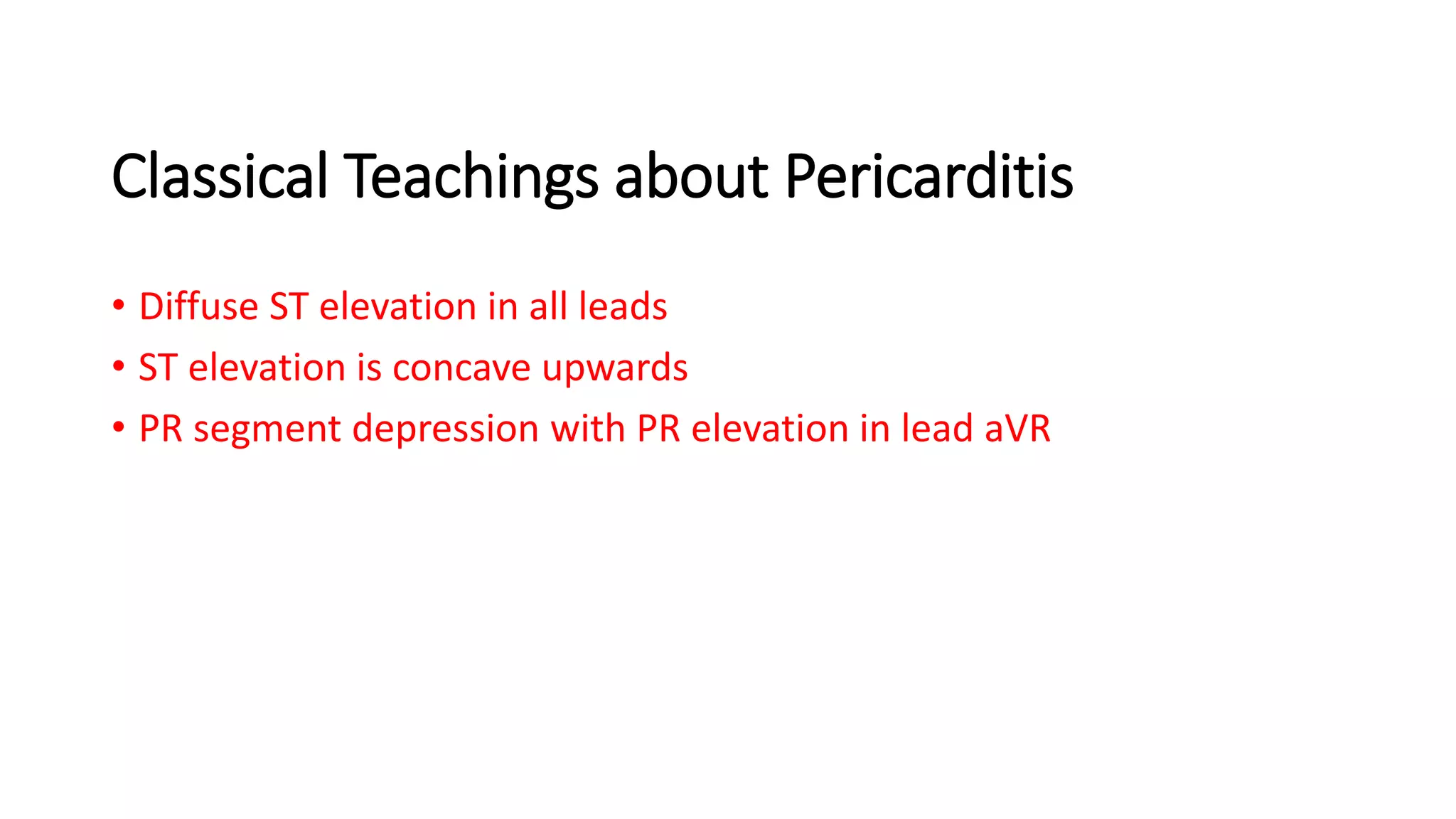 Classical Teachings about Pericarditis

• Diffuse ST elevation in all leads
• ST elevation is concave upwards
• PR segment depression with PR elevation in lead aVR